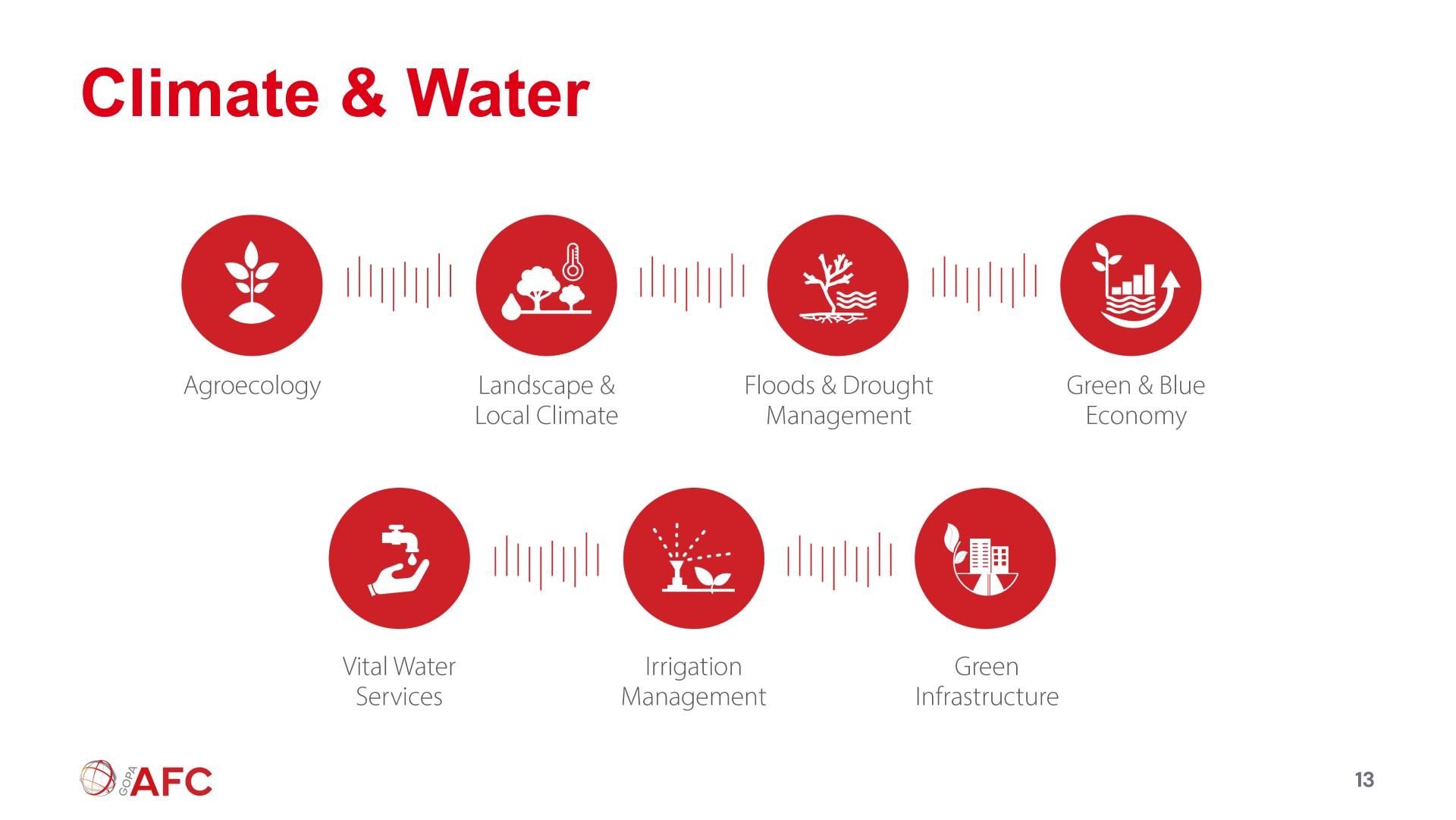 Climate & Water

Agroecology

Landscape & Local Climate

Floods & Drought Management

Green & Blue Economy

Vital Water Services

Irrigation Management

Green Infrastructure

GOPA AFC

13